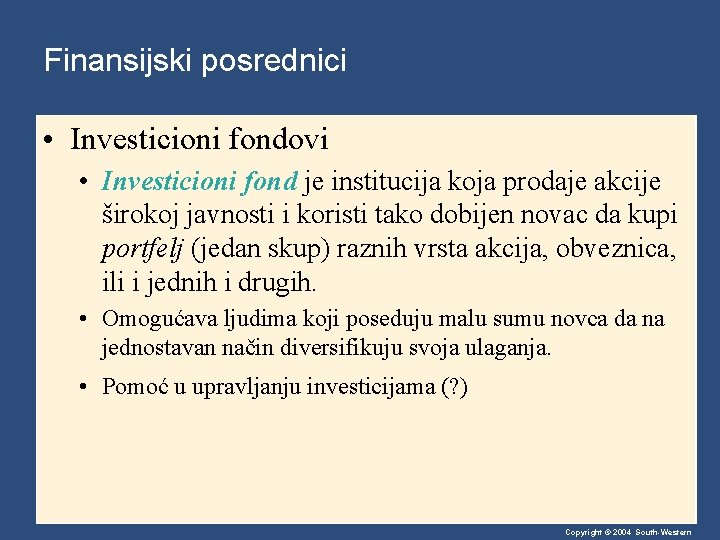 Finansijski posrednici

• Investicioni fondovi

• Investicioni fond je institucija koja prodaje akcije širokoj javnosti i koristi tako dobijen novac da kupi portfelj (jedan skup) raznih vrsta akcija, obveznica, ili i jednih i drugih.

• Omogućava ljudima koji poseduju malu sumu novca da na jednostavan način diversifikuju svoja ulaganja.

• Pomoć u upravljanju investicijama (?)

Copyright © 2004 South-Western